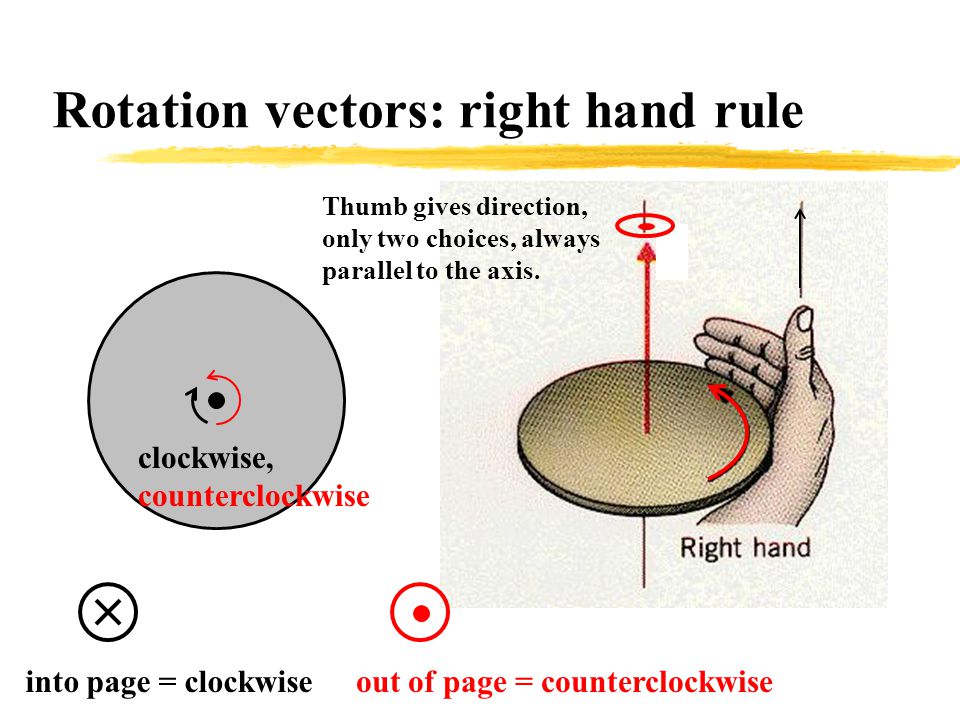 Rotation vectors: right hand rule

Thumb gives direction, only two choices, always parallel to the axis.

clockwise,
counterclockwise

Right hand

into page = clockwise

out of page = counterclockwise